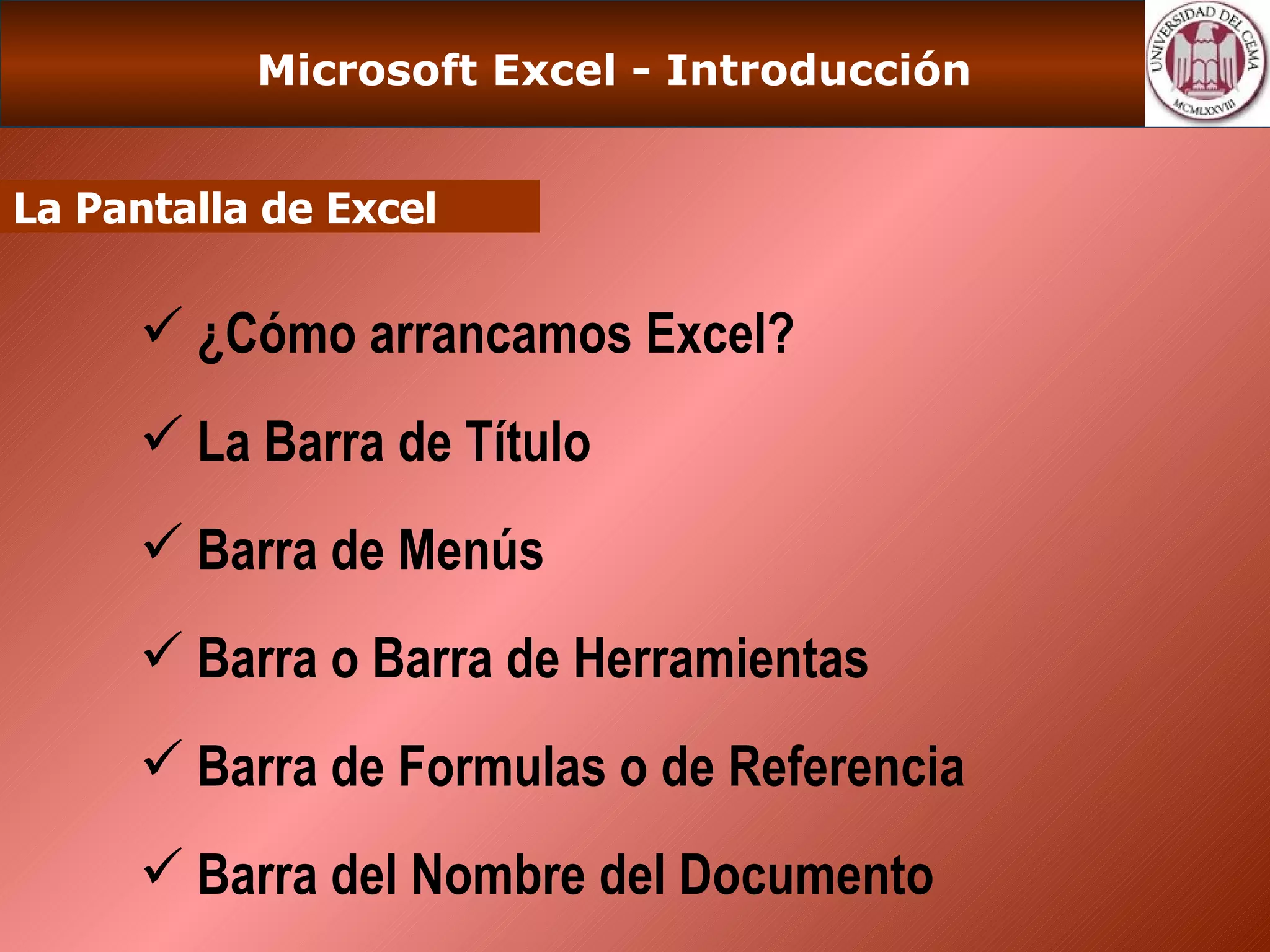 Microsoft Excel - Introducción

UNIVERSIDAD DEL CEMA
MCMLXXVIII

La Pantalla de Excel

✓ ¿Cómo arrancamos Excel?

✓ La Barra de Título

✓ Barra de Menús

✓ Barra o Barra de Herramientas

✓ Barra de Formulas o de Referencia

✓ Barra del Nombre del Documento